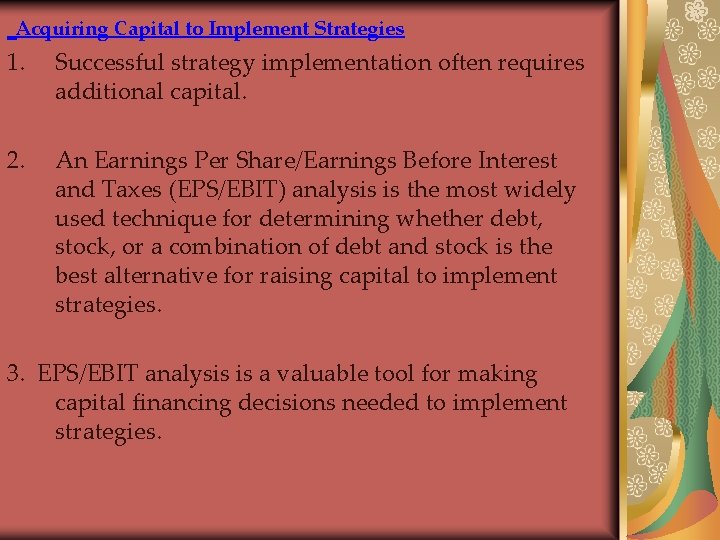 Acquiring Capital to Implement Strategies

1. Successful strategy implementation often requires additional capital.

2. An Earnings Per Share/Earnings Before Interest and Taxes (EPS/EBIT) analysis is the most widely used technique for determining whether debt, stock, or a combination of debt and stock is the best alternative for raising capital to implement strategies.

3. EPS/EBIT analysis is a valuable tool for making capital financing decisions needed to implement strategies.